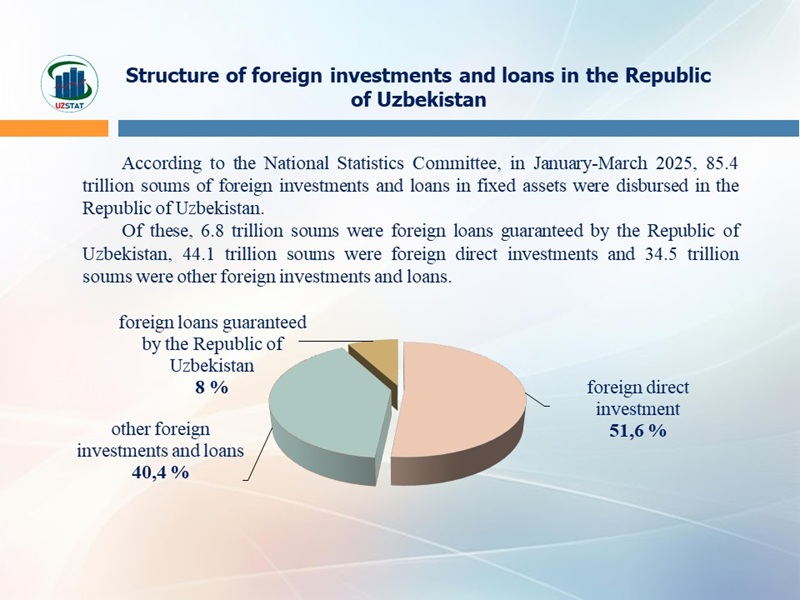 UZSTAT

Structure of foreign investments and loans in the Republic of Uzbekistan

According to the National Statistics Committee, in January-March 2025, 85.4 trillion soums of foreign investments and loans in fixed assets were disbursed in the Republic of Uzbekistan.

Of these, 6.8 trillion soums were foreign loans guaranteed by the Republic of Uzbekistan, 44.1 trillion soums were foreign direct investments and 34.5 trillion soums were other foreign investments and loans.

foreign loans guaranteed by the Republic of Uzbekistan
8 %

other foreign investments and loans
40,4 %

foreign direct investment
51,6 %